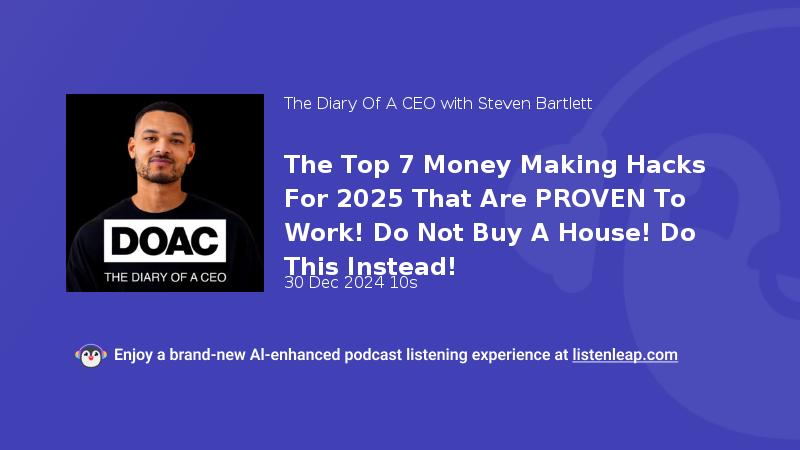 DOAC
THE DIARY OF A CEO

The Diary Of A CEO with Steven Bartlett

The Top 7 Money Making Hacks For 2025 That Are PROVEN To Work! Do Not Buy A House! Do This Instead!

30 Dec 2024 10s

Enjoy a brand-new AI-enhanced podcast listening experience at listenleap.com